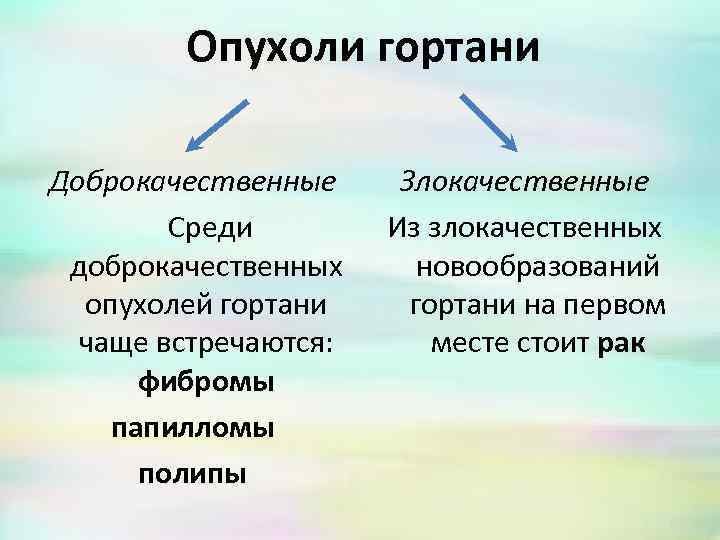 Опухоли гортани

Доброкачественные

Среди доброкачественных опухолей гортани чаще встречаются:

фибромы

папилломы

полипы

Злокачественные

Из злокачественных новообразований гортани на первом месте стоит рак